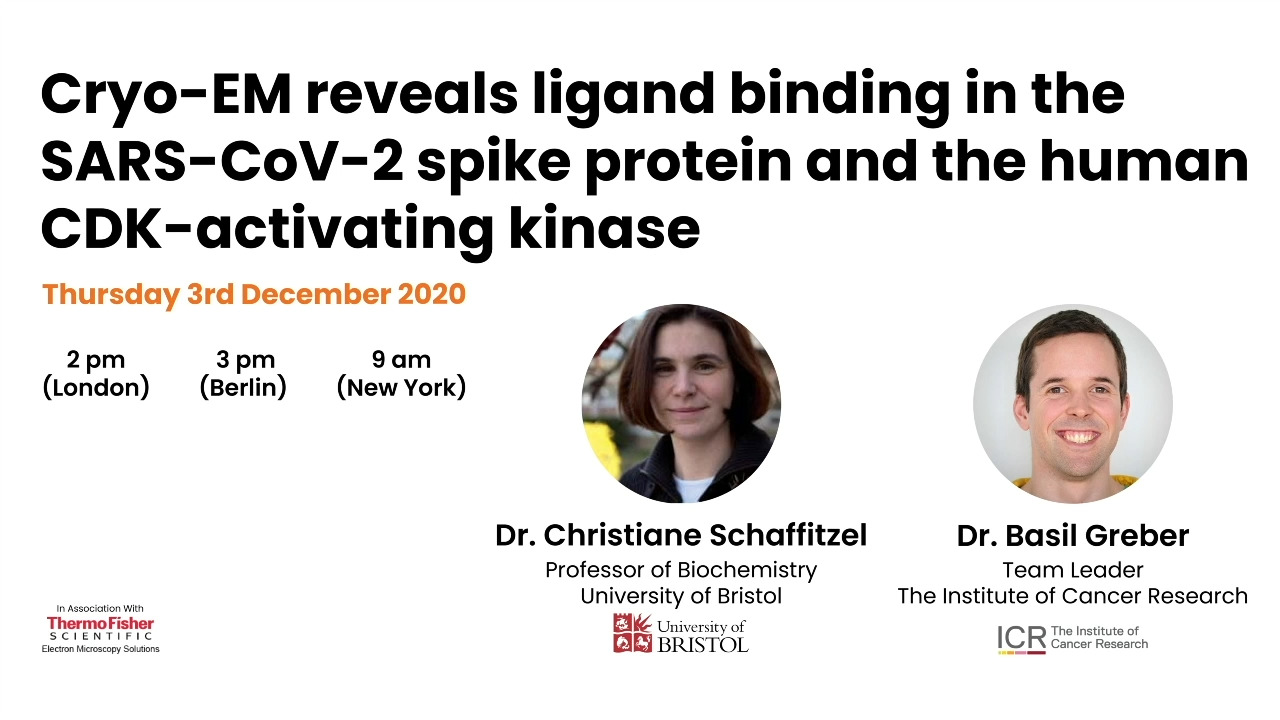 Cryo-EM reveals ligand binding in the SARS-CoV-2 spike protein and the human CDK-activating kinase

Thursday 3rd December 2020

2 pm (London)

3 pm (Berlin)

9 am (New York)

Dr. Christiane Schaffitzel
Professor of Biochemistry
University of Bristol

University of BRISTOL

Dr. Basil Greber
Team Leader
The Institute of Cancer Research

ICR The Institute of Cancer Research

In Association With
ThermoFisher SCIENTIFIC
Electron Microscopy Solutions